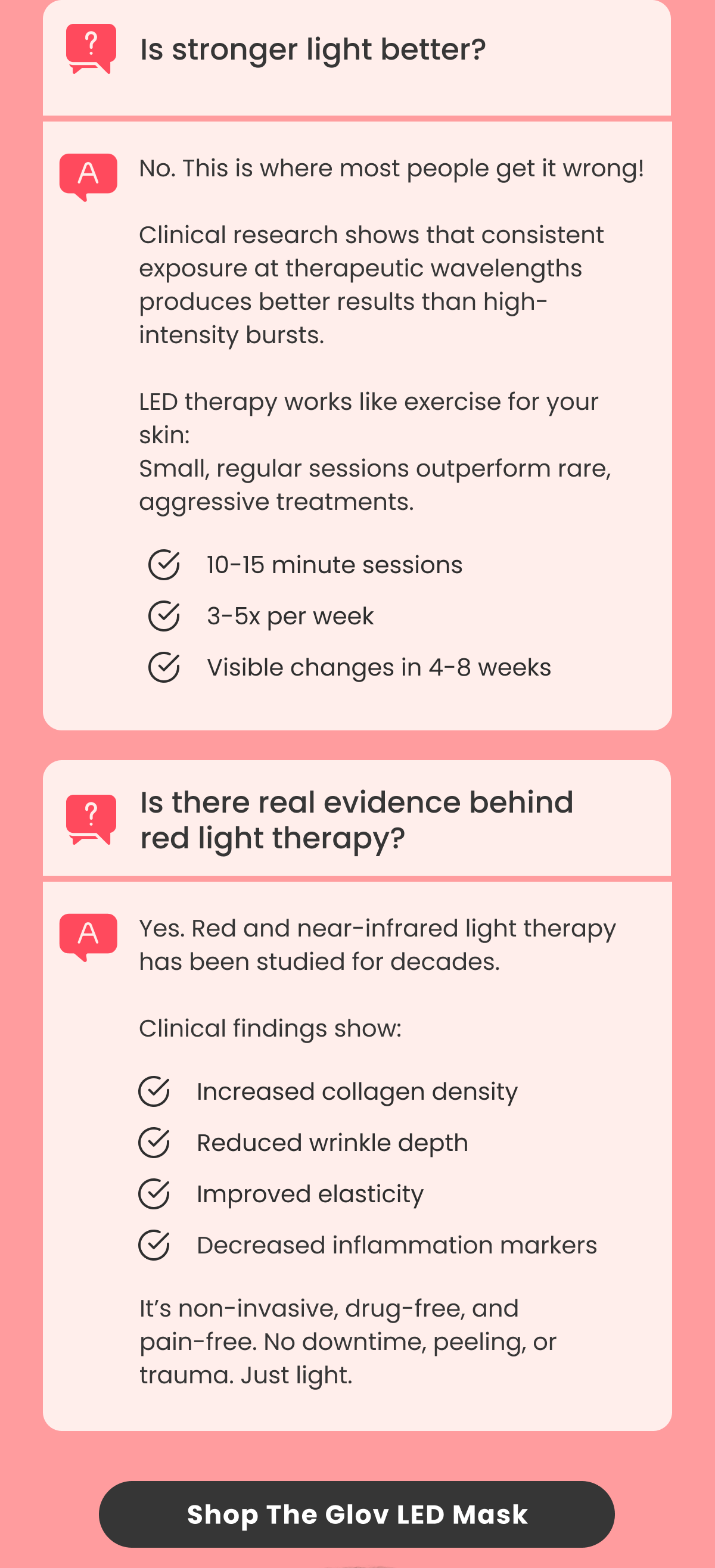 ?

Is stronger light better?

A

No. This is where most people get it wrong!

Clinical research shows that consistent exposure at therapeutic wavelengths produces better results than high-intensity bursts.

LED therapy works like exercise for your skin:
Small, regular sessions outperform rare, aggressive treatments.

10-15 minute sessions

3-5x per week

Visible changes in 4-8 weeks

?

Is there real evidence behind red light therapy?

A

Yes. Red and near-infrared light therapy has been studied for decades.

Clinical findings show:

Increased collagen density

Reduced wrinkle depth

Improved elasticity

Decreased inflammation markers

It's non-invasive, drug-free, and pain-free. No downtime, peeling, or trauma. Just light.

Shop The Glov LED Mask